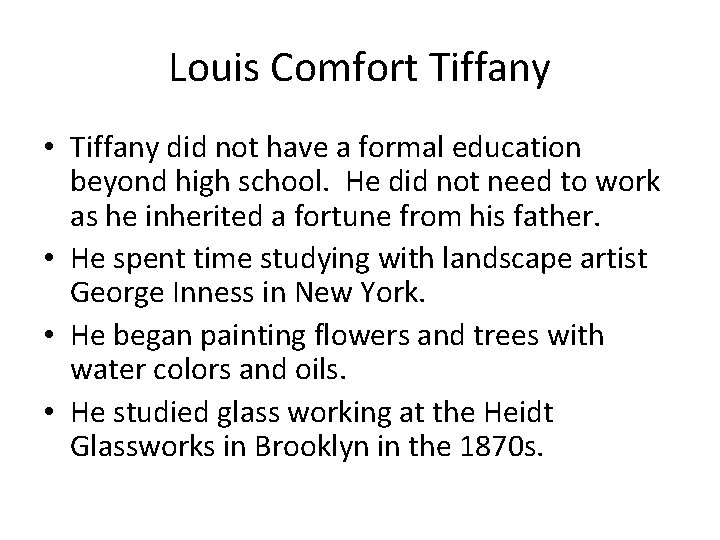 Louis Comfort Tiffany

• Tiffany did not have a formal education beyond high school.  He did not need to work as he inherited a fortune from his father.
• He spent time studying with landscape artist George Inness in New York.
• He began painting flowers and trees with water colors and oils.
• He studied glass working at the Heidt Glassworks in Brooklyn in the 1870s.